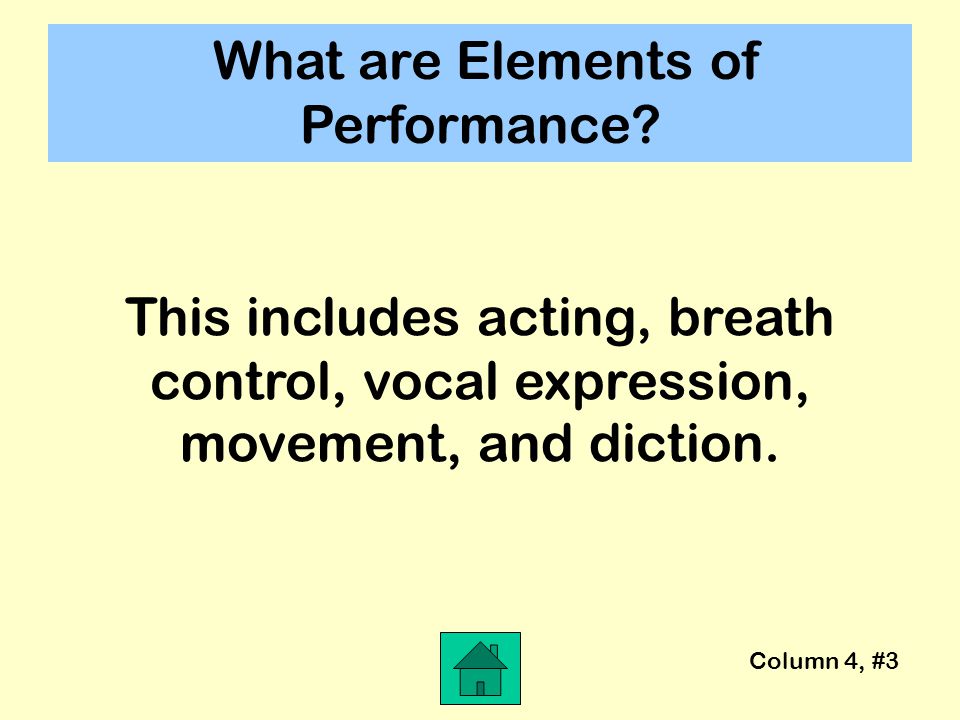 What are Elements of Performance?

This includes acting, breath control, vocal expression, movement, and diction.

Column 4, #3